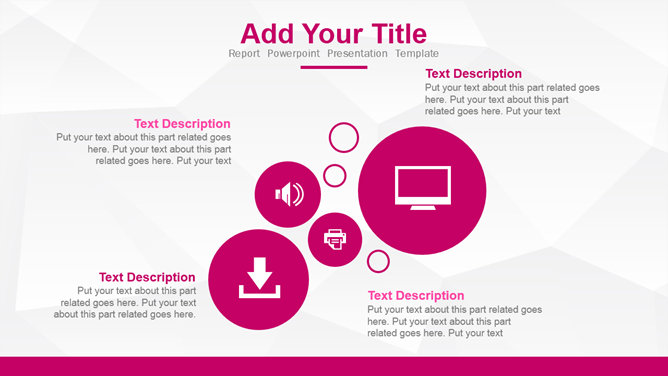 Add Your Title

Report Powerpoint Presentation Template

Text Description

Put your text about this part related goes here. Put your text about this part related goes here. Put your text

Text Description

Put your text about this part related goes here. Put your text about this part related goes here. Put your text

Text Description

Put your text about this part related goes here. Put your text about this part related goes here.

Text Description

Put your text about this part related goes here. Put your text about this part related goes here. Put your text